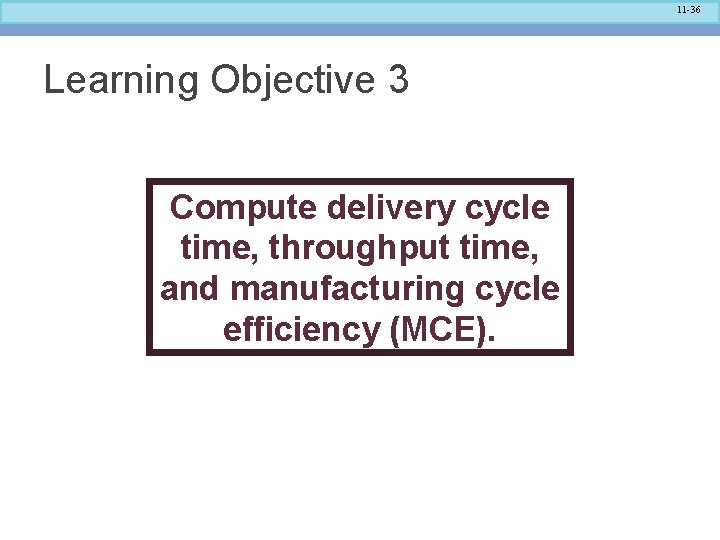 11-36

Learning Objective 3

Compute delivery cycle time, throughput time, and manufacturing cycle efficiency (MCE).